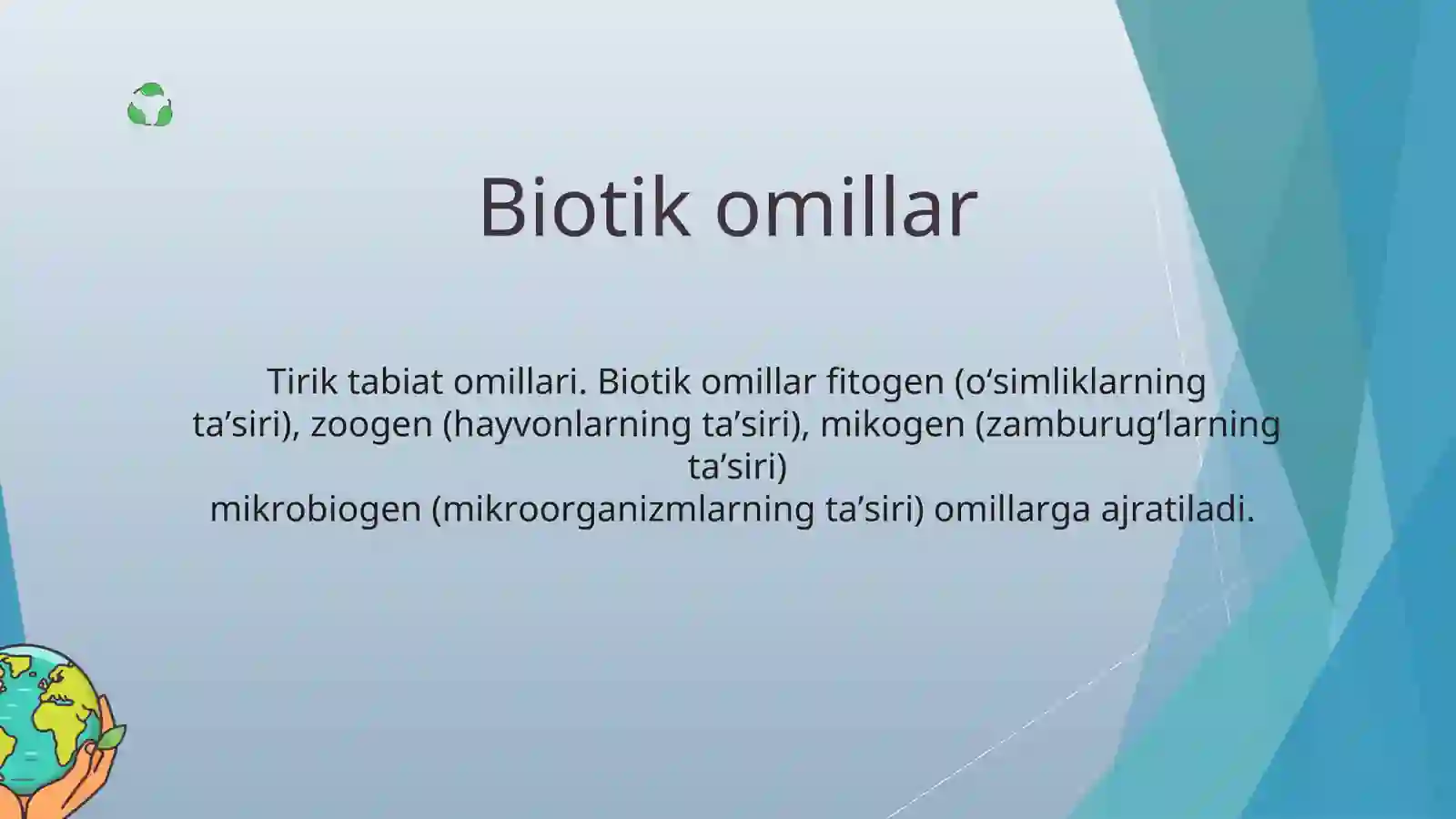 Biotik omillar

Tirik tabiat omillari. Biotik omillar fitogen (o‘simliklarning ta’siri), zoogen (hayvonlarning ta’siri), mikogen (zamburug‘larning ta’siri)
mikrobiogen (mikroorganizmlarning ta’siri) omillarga ajratiladi.